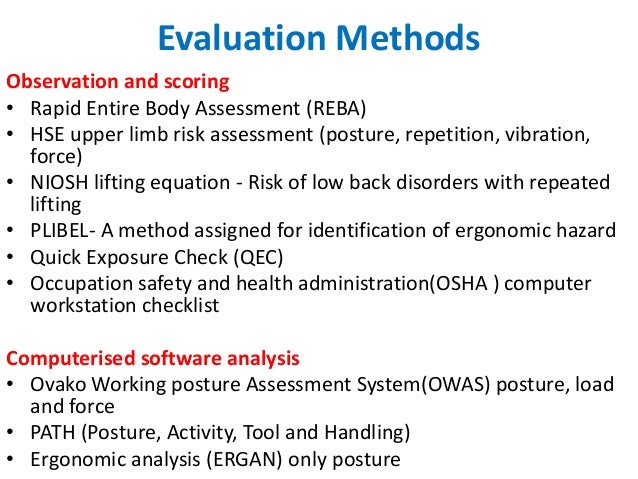 Evaluation Methods

Observation and scoring
• Rapid Entire Body Assessment (REBA)
• HSE upper limb risk assessment (posture, repetition, vibration, force)
• NIOSH lifting equation - Risk of low back disorders with repeated lifting
• PLIBEL- A method assigned for identification of ergonomic hazard
• Quick Exposure Check (QEC)
• Occupation safety and health administration(OSHA ) computer workstation checklist

Computerised software analysis
• Ovako Working posture Assessment System(OWAS) posture, load and force
• PATH (Posture, Activity, Tool and Handling)
• Ergonomic analysis (ERGAN) only posture